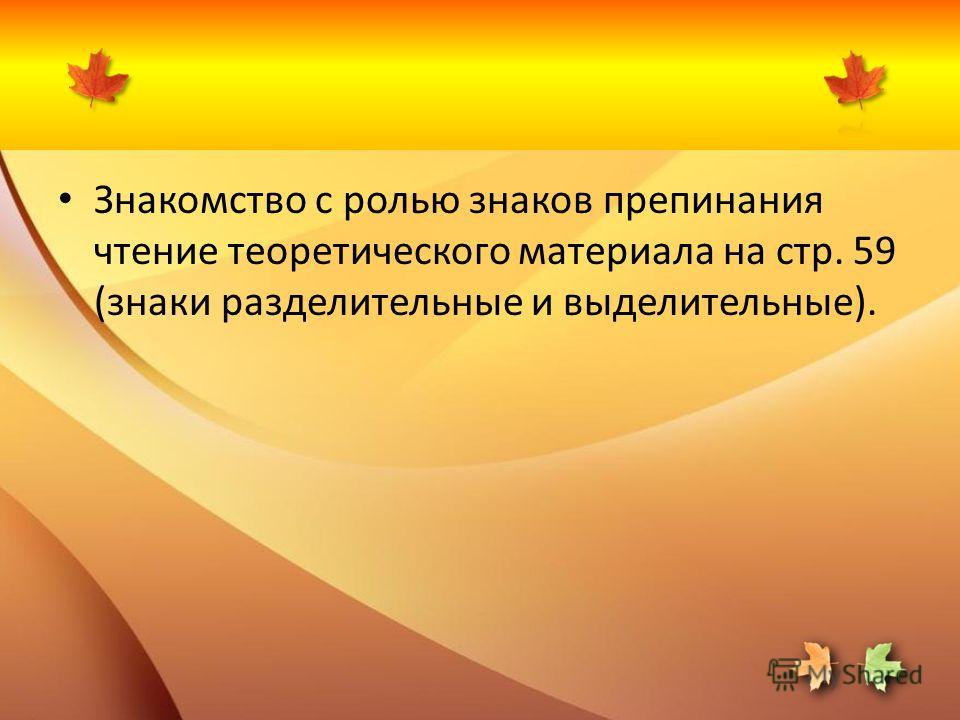 • Знакомство с ролью знаков препинания чтение теоретического материала на стр. 59 (знаки разделительные и выделительные).

MyShared